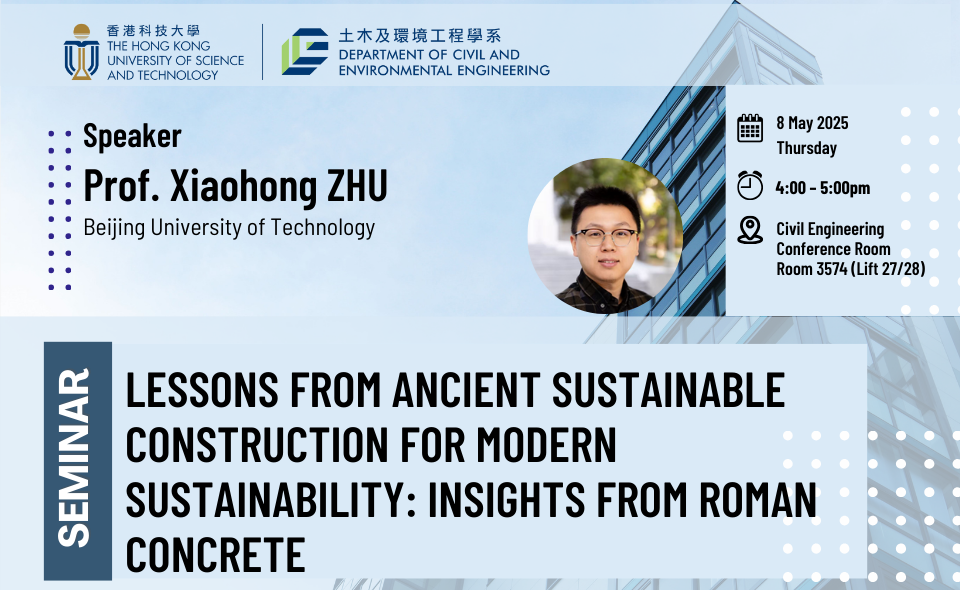 香港科技大學
THE HONG KONG UNIVERSITY OF SCIENCE AND TECHNOLOGY

土木及環境工程學系
DEPARTMENT OF CIVIL AND ENVIRONMENTAL ENGINEERING

Speaker
Prof. Xiaohong ZHU
Beijing University of Technology

8 May 2025
Thursday

4:00 - 5:00pm

Civil Engineering Conference Room
Room 3574 (Lift 27/28)

SEMINAR

LESSONS FROM ANCIENT SUSTAINABLE CONSTRUCTION FOR MODERN SUSTAINABILITY: INSIGHTS FROM ROMAN CONCRETE